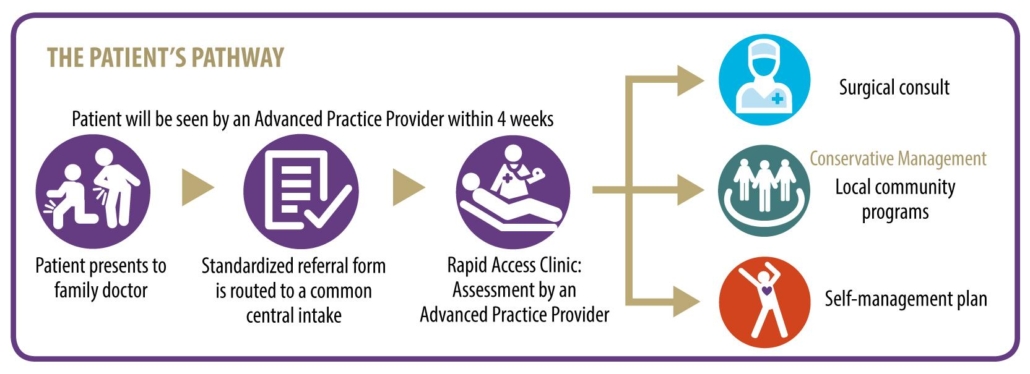 THE PATIENT'S PATHWAY

Patient will be seen by an Advanced Practice Provider within 4 weeks

Patient presents to family doctor

Standardized referral form is routed to a common central intake

Rapid Access Clinic: Assessment by an Advanced Practice Provider

Surgical consult

Conservative Management

Local community programs

Self-management plan